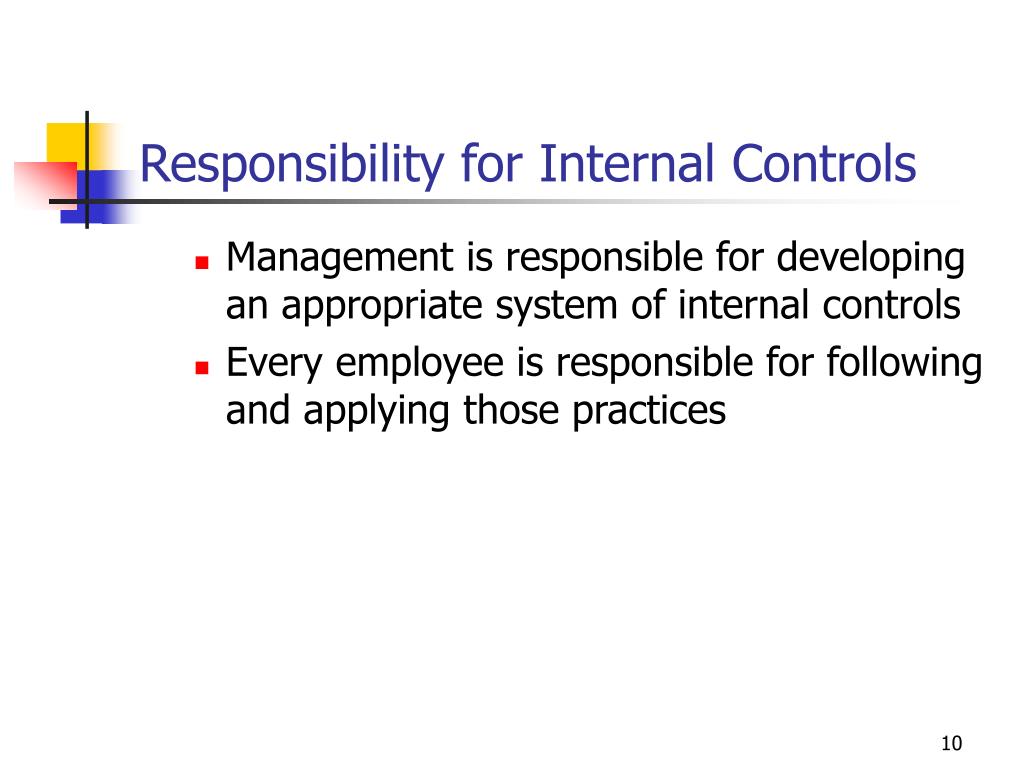 Responsibility for Internal Controls

- Management is responsible for developing an appropriate system of internal controls
- Every employee is responsible for following and applying those practices

10